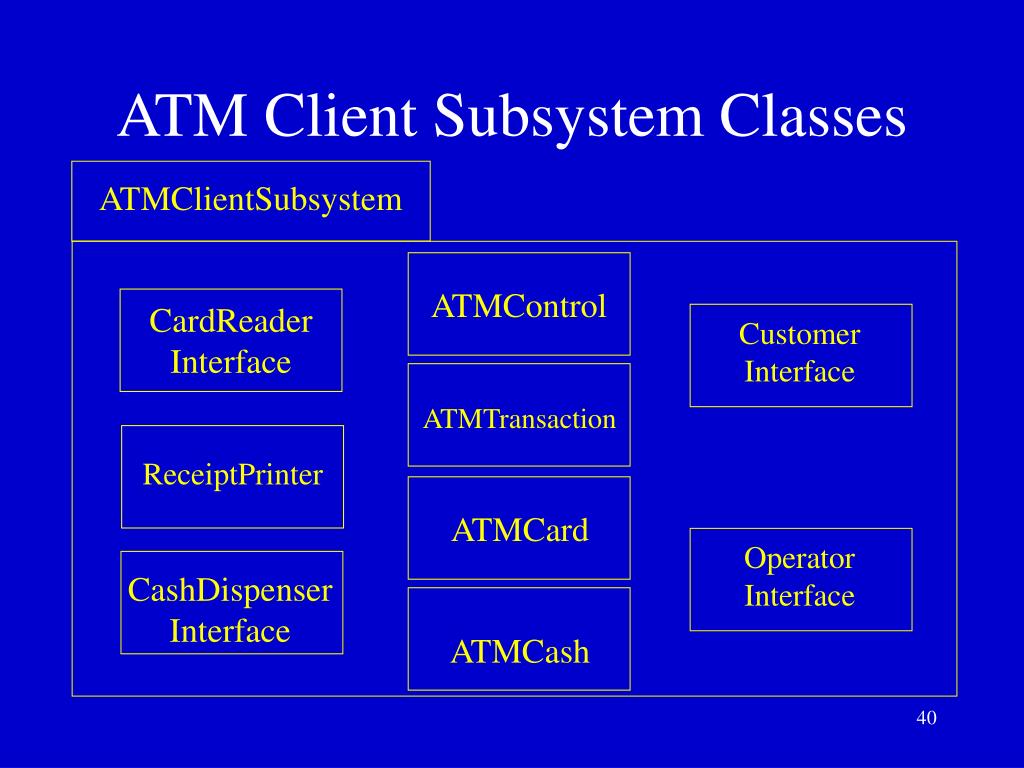 ATM Client Subsystem Classes

ATMClientSubsystem

CardReader Interface

ReceiptPrinter

CashDispenser Interface

ATMControl

ATMTransaction

ATMCard

ATMCash

Customer Interface

Operator Interface

40